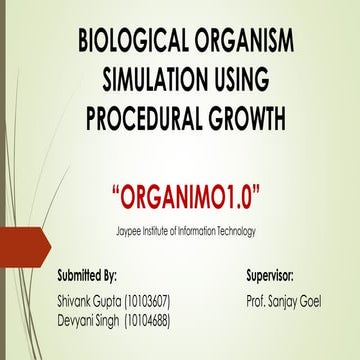 BIOLOGICAL ORGANISM SIMULATION USING PROCEDURAL GROWTH

"ORGANIMO1.0"

Jaypee Institute of Information Technology

Submitted By:

Shivank Gupta (10103607)
Devyani Singh (10104688)

Supervisor:

Prof. Sanjay Goel